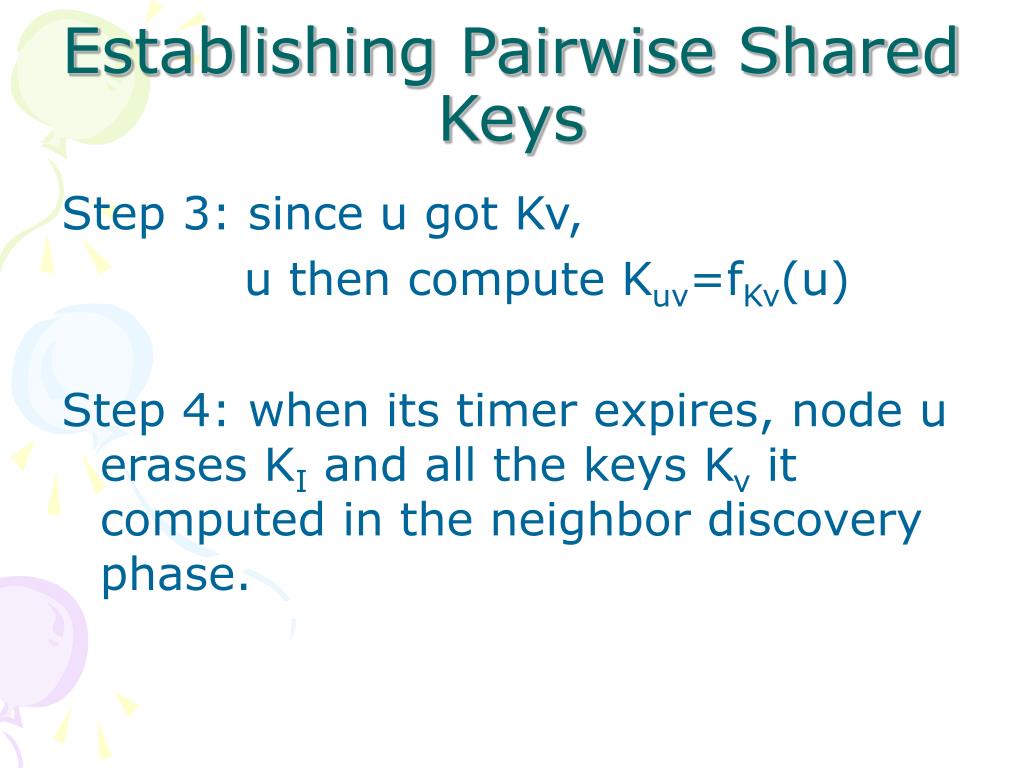 Establishing Pairwise Shared Keys

Step 3: since u got Kv,
u then compute $K_{uv}=f_{Kv}(u)$

Step 4: when its timer expires, node u erases $K_I$ and all the keys $K_v$ it computed in the neighbor discovery phase.